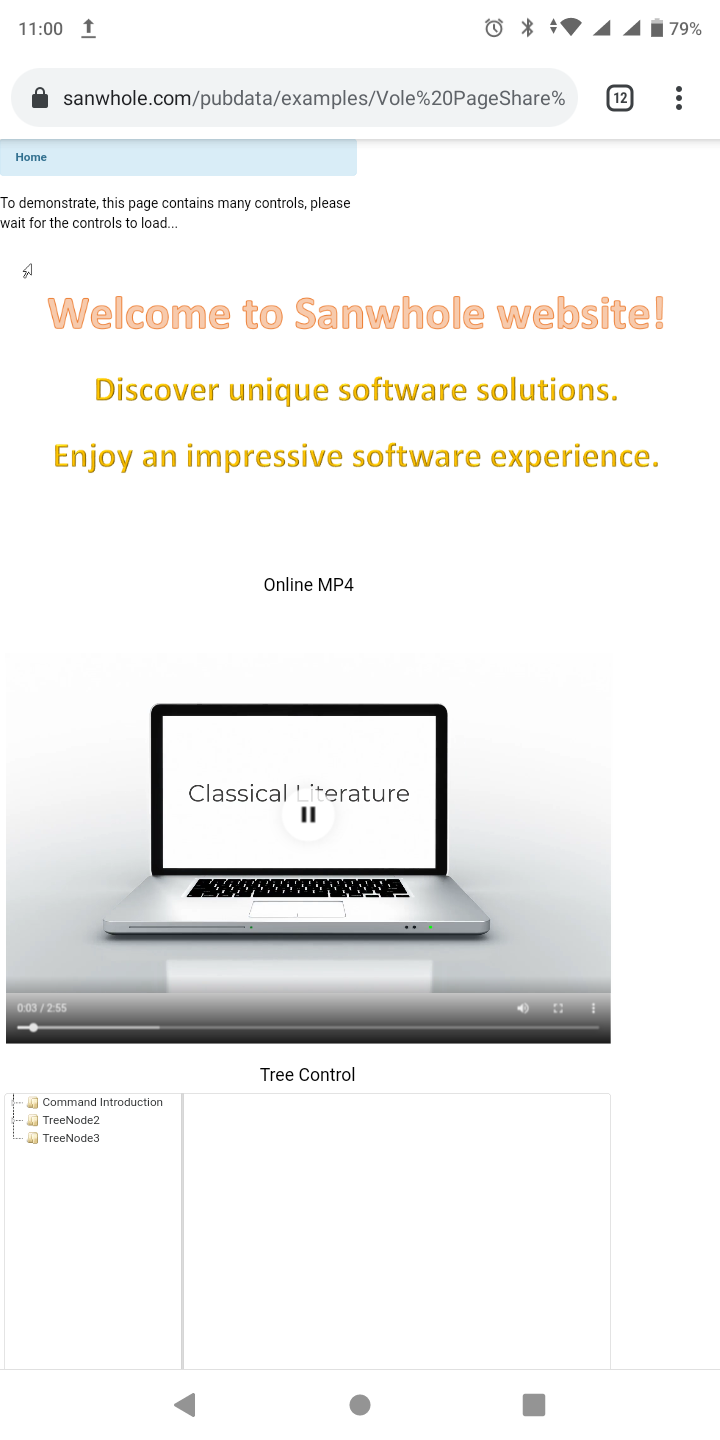 11:00

79%

sanwhole.com/pubdata/examples/Vole%20PageShare%

12

Home

To demonstrate, this page contains many controls, please wait for the controls to load...

Welcome to Sanwhole website!

Discover unique software solutions.

Enjoy an impressive software experience.

Online MP4

Classical Literature

0:03 / 2:55

Tree Control

Command Introduction
TreeNode2
TreeNode3